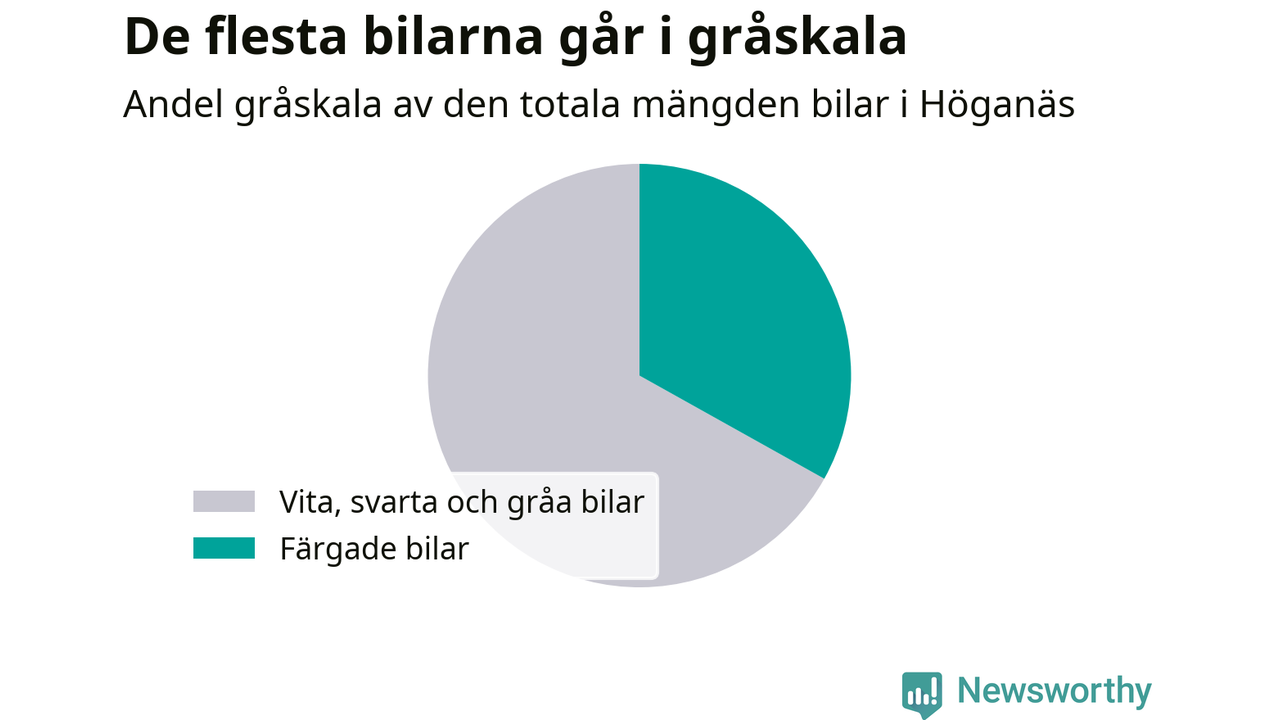 De flesta bilarna går i gråskala

Andel gråskala av den totala mängden bilar i Höganäs

Vita, svarta och gråa bilar
Färgade bilar

Newsworthy